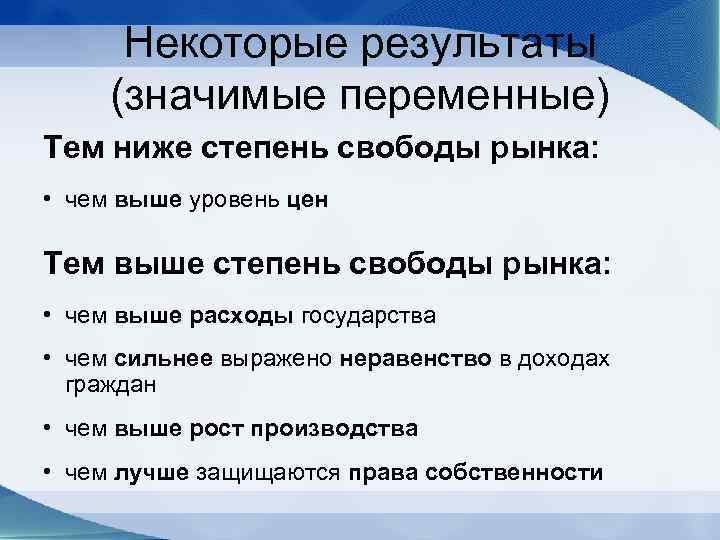 Некоторые результаты (значимые переменные)

Тем ниже степень свободы рынка:

• чем выше уровень цен

Тем выше степень свободы рынка:

• чем выше расходы государства

• чем сильнее выражено неравенство в доходах граждан

• чем выше рост производства

• чем лучше защищаются права собственности